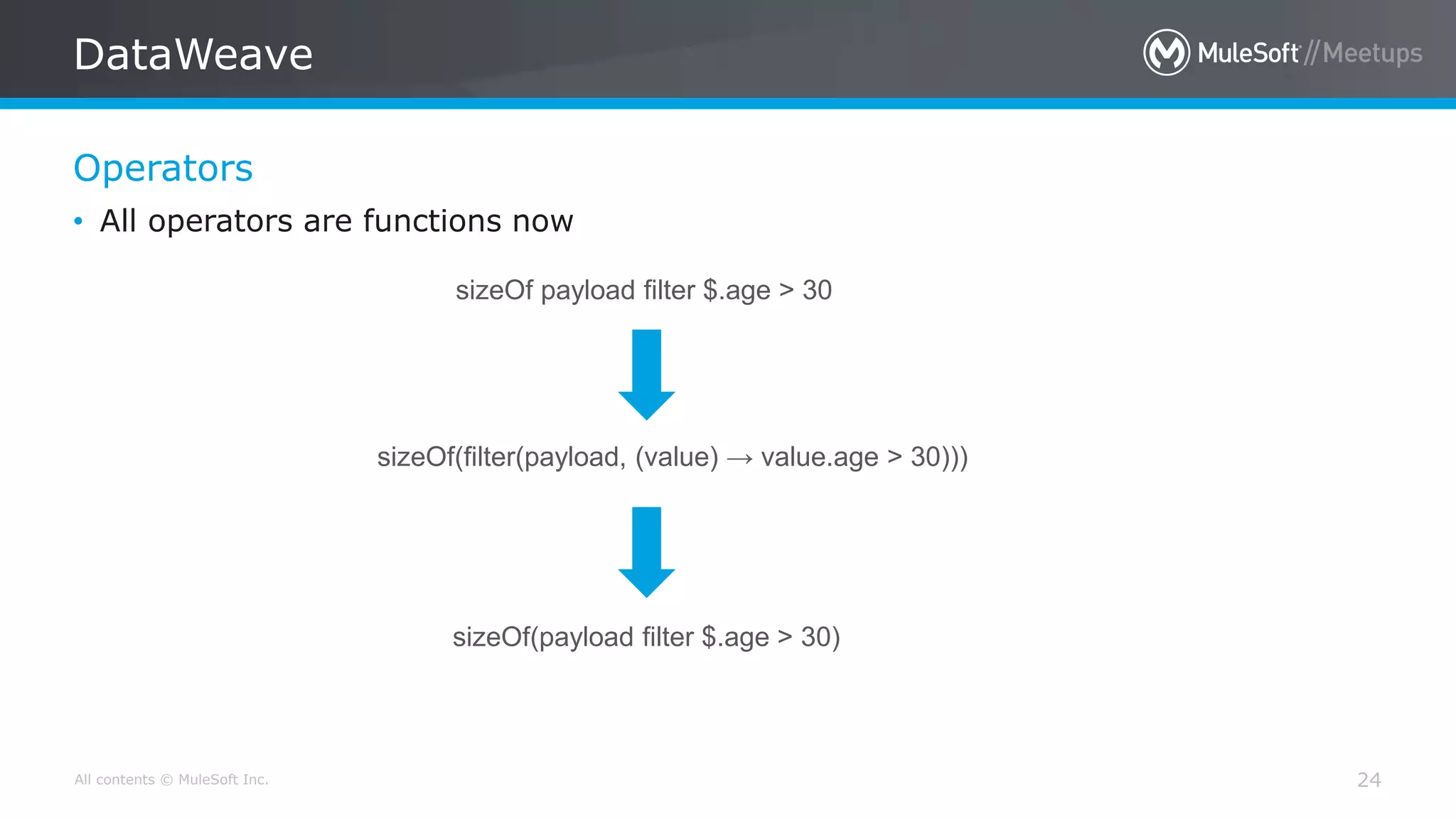 DataWeave

MuleSoft // Meetups

Operators

• All operators are functions now

sizeOf payload filter $.age > 30

sizeOf(filter(payload, (value) → value.age > 30)))

sizeOf(payload filter $.age > 30)

All contents © MuleSoft Inc.

24